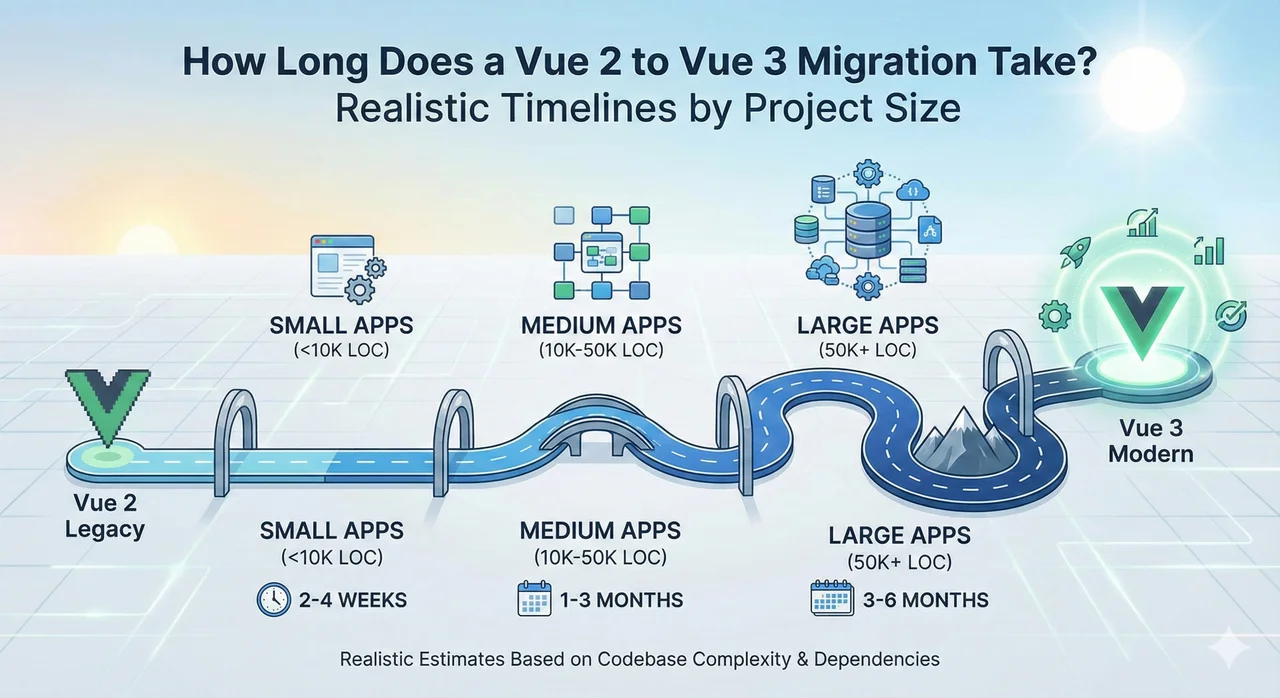 How Long Does a Vue 2 to Vue 3 Migration Take?
Realistic Timelines by Project Size

SMALL APPS
(<10K LOC)

MEDIUM APPS
(10K-50K LOC)

LARGE APPS
(50K+ LOC)

Vue 2
Legacy

Vue 3
Modern

SMALL APPS
(<10K LOC)
2-4 WEEKS

MEDIUM APPS
(10K-50K LOC)
1-3 MONTHS

LARGE APPS
(50K+ LOC)
3-6 MONTHS

Realistic Estimates Based on Codebase Complexity & Dependencies